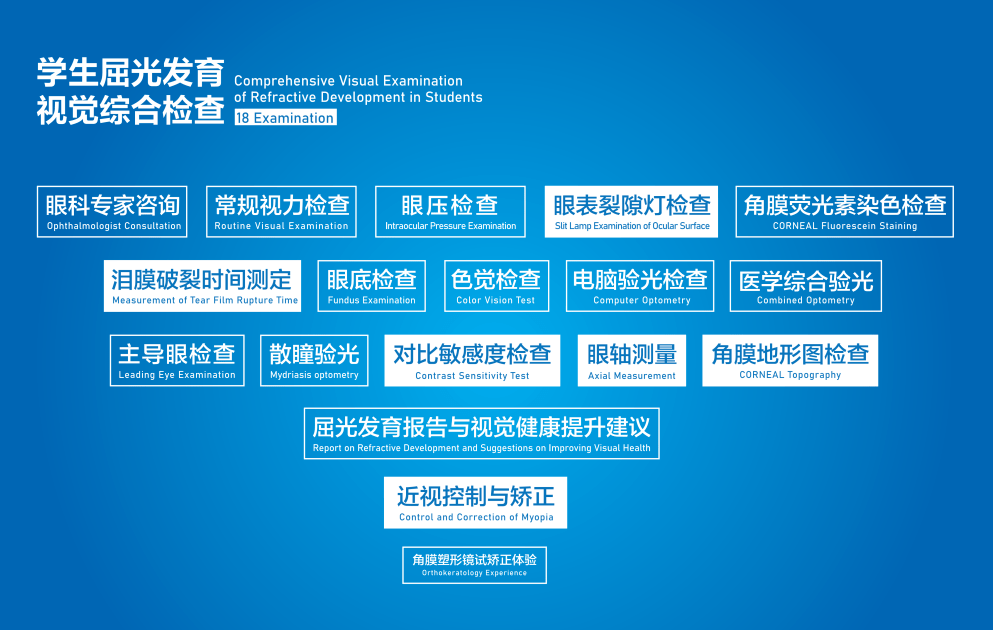 学生屈光发育
视觉综合检查

Comprehensive Visual Examination
of Refractive Development in Students
18 Examination

眼科专家咨询
Ophthalmologist Consultation

常规视力检查
Routine Visual Examination

眼压检查
Intraocular Pressure Examination

眼表裂隙灯检查
Slit Lamp Examination of Ocular Surface

角膜荧光素染色检查
CORNEAL Fluorescein Staining

泪膜破裂时间测定
Measurement of Tear Film Rupture Time

眼底检查
Fundus Examination

色觉检查
Color Vision Test

电脑验光检查
Computer Optometry

医学综合验光
Combined Optometry

主导眼检查
Leading Eye Examination

散瞳验光
Mydriasis optometry

对比敏感度检查
Contrast Sensitivity Test

眼轴测量
Axial Measurement

角膜地形图检查
CORNEAL Topography

屈光发育报告与视觉健康提升建议
Report on Refractive Development and Suggestions on Improving Visual Health

近视控制与矫正
Control and Correction of Myopia

角膜塑形镜试矫正体验
Orthokeratology Experience